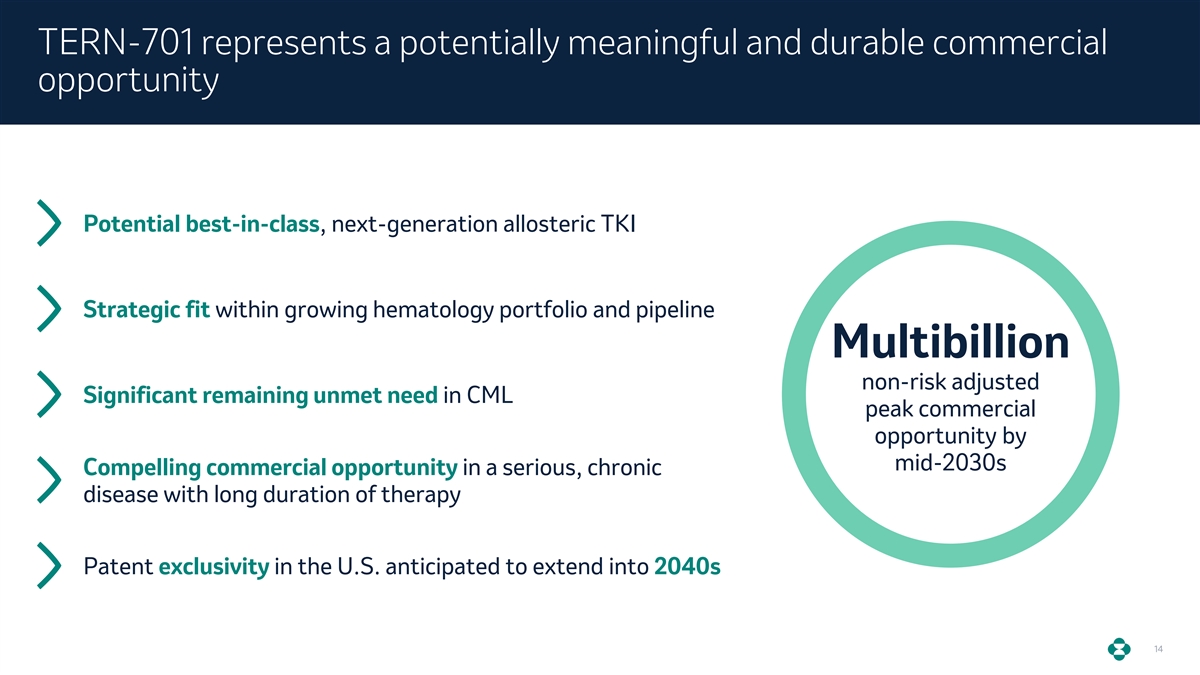 TERN-701 represents a potentially meaningful and durable commercial opportunity

Potential best-in-class, next-generation allosteric TKI

Strategic fit within growing hematology portfolio and pipeline

Significant remaining unmet need in CML

Compelling commercial opportunity in a serious, chronic disease with long duration of therapy

Patent exclusivity in the U.S. anticipated to extend into 2040s

Multibillion

non-risk adjusted peak commercial opportunity by mid-2030s

14